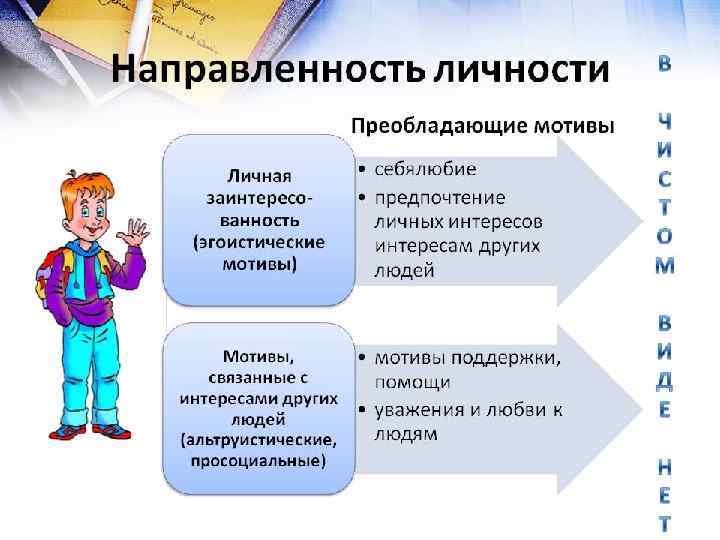 Направленность личности

Преобладающие мотивы

Личная заинтересованность (эгоистические мотивы)

• себялюбие
• предпочтение личных интересов интересам других людей

Мотивы, связанные с интересами других людей (альтруистические, просоциальные)

• мотивы поддержки, помощи
• уважения и любви к людям

В ЧИСТОМ ВИДЕ НЕТ